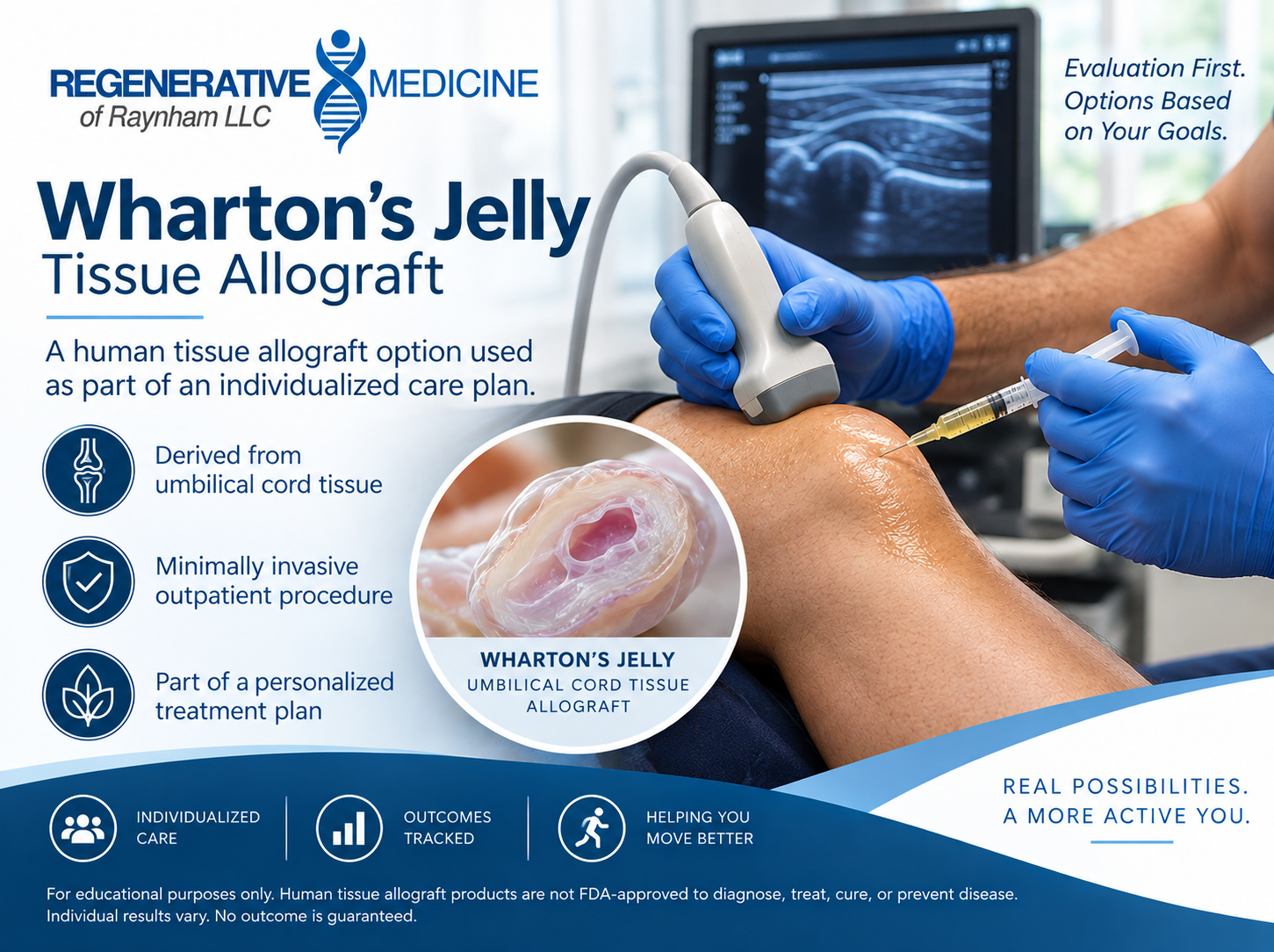 REGENERATIVE MEDICINE
of Raynham LLC

Evaluation First. Options Based on Your Goals.

Wharton's Jelly
Tissue Allograft

A human tissue allograft option used as part of an individualized care plan.

Derived from umbilical cord tissue

Minimally invasive outpatient procedure

Part of a personalized treatment plan

WHARTON'S JELLY
UMBILICAL CORD TISSUE ALLOGRAFT

INDIVIDUALIZED CARE

OUTCOMES TRACKED

HELPING YOU MOVE BETTER

REAL POSSIBILITIES.
A MORE ACTIVE YOU.

For educational purposes only. Human tissue allograft products are not FDA-approved to diagnose, treat, cure, or prevent disease. Individual results vary. No outcome is guaranteed.